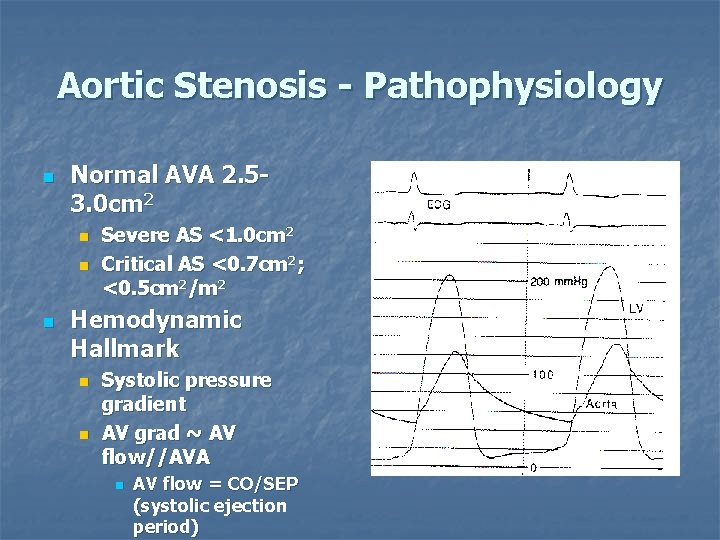 Aortic Stenosis - Pathophysiology

Normal AVA 2.5-3.0cm$^2$

Severe AS <1.0cm$^2$

Critical AS <0.7cm$^2$; <0.5cm$^2$/m$^2$

Hemodynamic Hallmark

Systolic pressure gradient

AV grad ~ AV flow//AVA

AV flow = CO/SEP (systolic ejection period)

ECG

200 mmHg

LV

100

Aorta

0